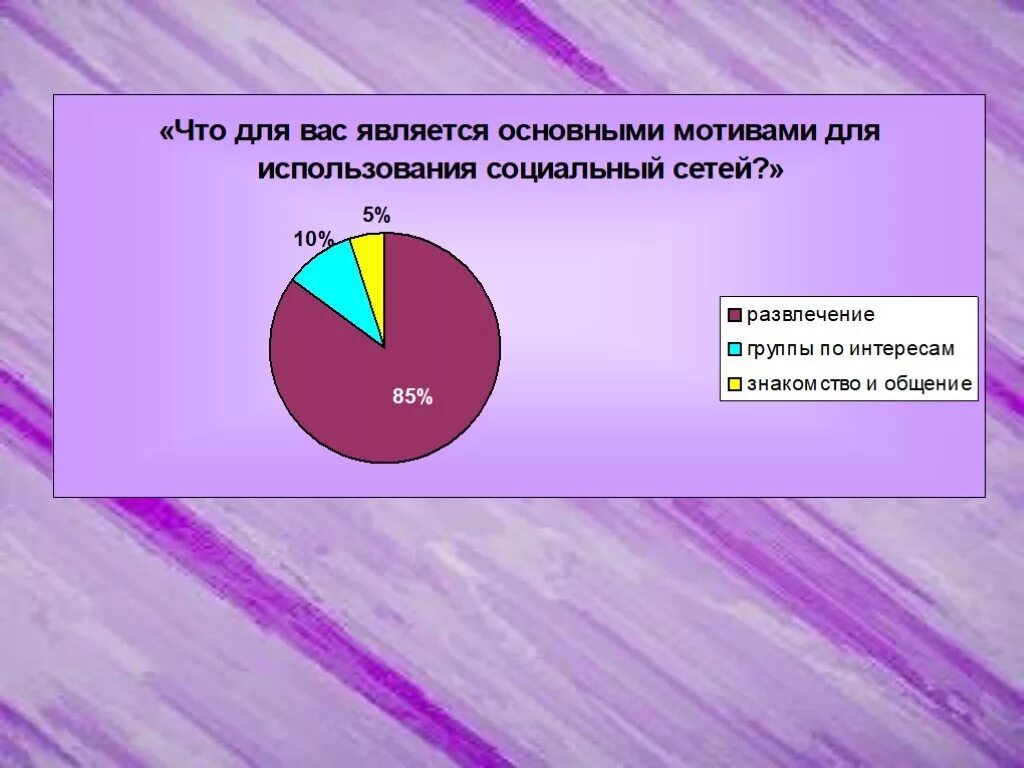 «Что для вас является основными мотивами для использования социальный сетей?»

5%

10%

85%

развлечение

группы по интересам

знакомство и общение